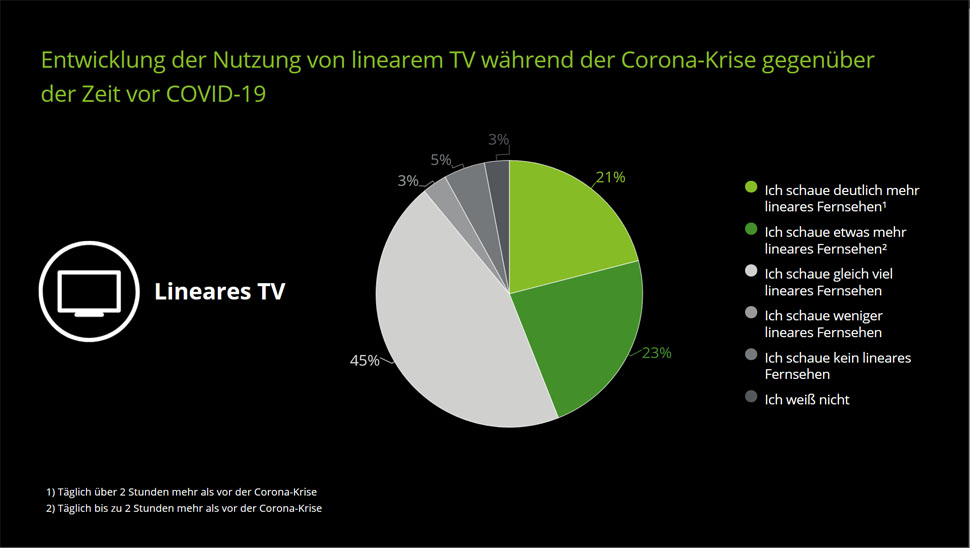 Entwicklung der Nutzung von linearem TV während der Corona-Krise gegenüber der Zeit vor COVID-19

Lineares TV

3%
5%
3%
21%
23%
45%

Ich schaue deutlich mehr lineares Fernsehen¹
Ich schaue etwas mehr lineares Fernsehen²
Ich schaue gleich viel lineares Fernsehen
Ich schaue weniger lineares Fernsehen
Ich schaue kein lineares Fernsehen
Ich weiß nicht

1) Täglich über 2 Stunden mehr als vor der Corona-Krise
2) Täglich bis zu 2 Stunden mehr als vor der Corona-Krise